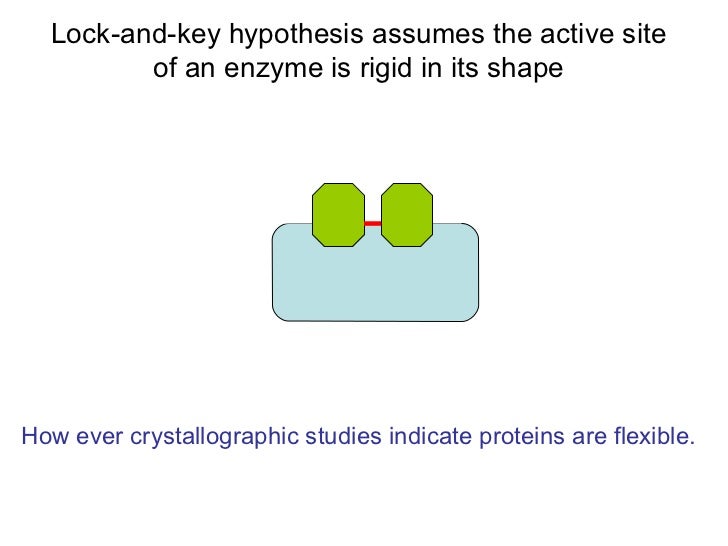 Lock-and-key hypothesis assumes the active site of an enzyme is rigid in its shape

How ever crystallographic studies indicate proteins are flexible.